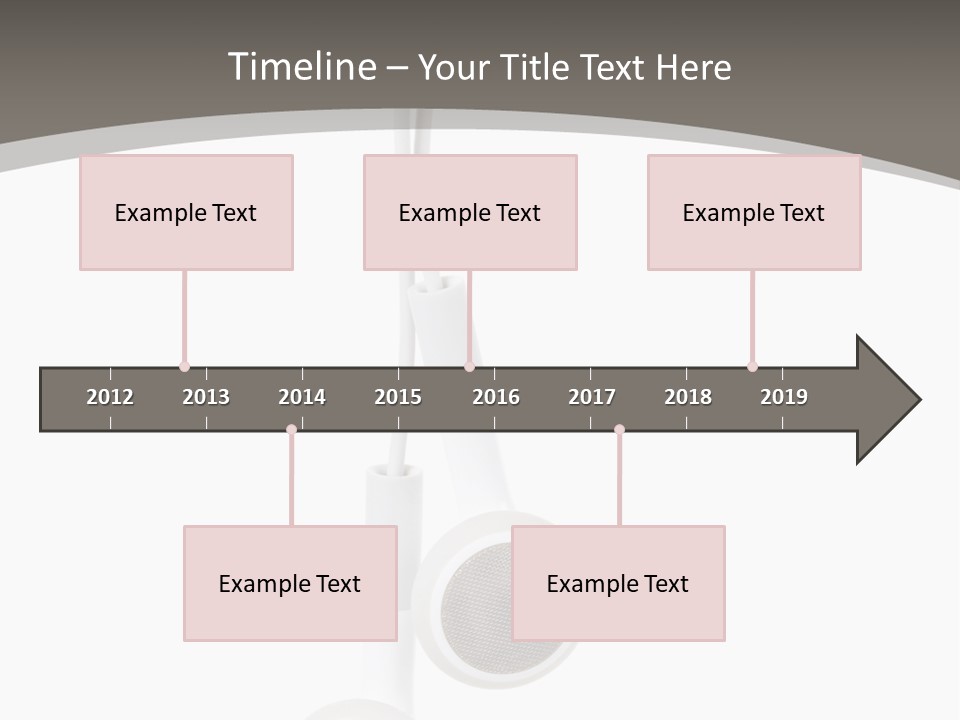 Timeline – Your Title Text Here

Example Text

Example Text

Example Text

2012 2013 2014 2015 2016 2017 2018 2019

Example Text

Example Text